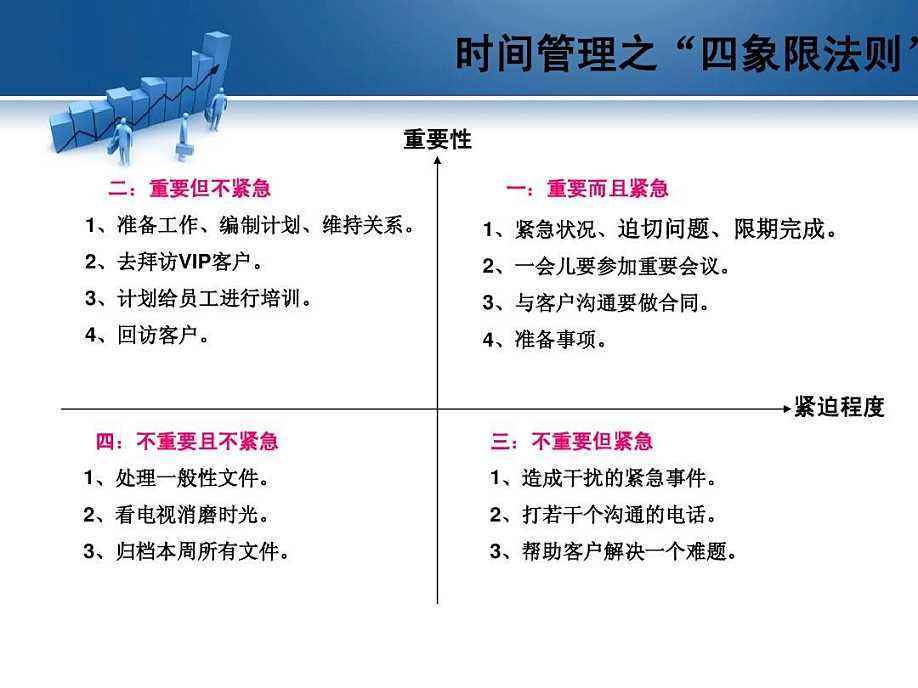 时间管理之“四象限法则”

重要性

二：重要但不紧急

1、准备工作、编制计划、维持关系。

2、去拜访VIP客户。

3、计划给员工进行培训。

4、回访客户。

一：重要而且紧急

1、紧急状况、迫切问题、限期完成。

2、一会儿要参加重要会议。

3、与客户沟通要做合同。

4、准备事项。

紧迫程度

四：不重要且不紧急

1、处理一般性文件。

2、看电视消磨时光。

3、归档本周所有文件。

三：不重要但紧急

1、造成干扰的紧急事件。

2、打若干个沟通的电话。

3、帮助客户解决一个难题。